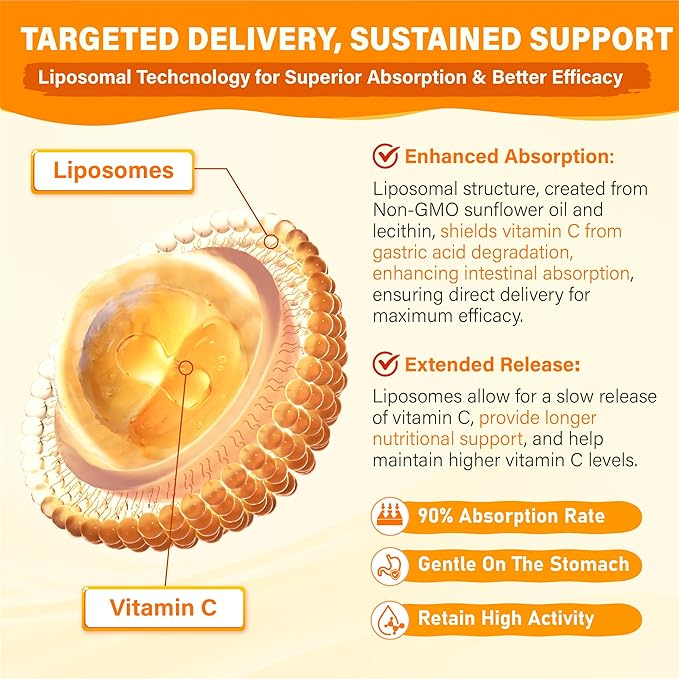 TARGETED DELIVERY, SUSTAINED SUPPORT

Liposomal Techcnology for Superior Absorption & Better Efficacy

Liposomes

Vitamin C

Enhanced Absorption:

Liposomal structure, created from Non-GMO sunflower oil and lecithin, shields vitamin C from gastric acid degradation, enhancing intestinal absorption, ensuring direct delivery for maximum efficacy.

Extended Release:

Liposomes allow for a slow release of vitamin C, provide longer nutritional support, and help maintain higher vitamin C levels.

90% Absorption Rate

Gentle On The Stomach

Retain High Activity